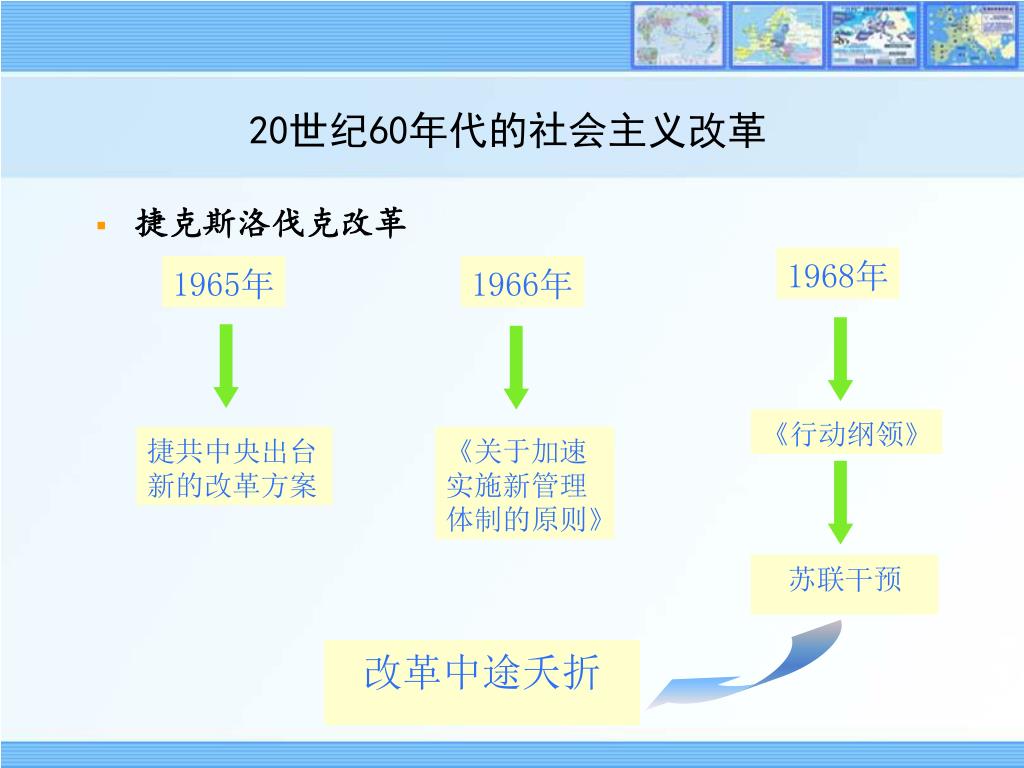 20世纪60年代的社会主义改革

捷克斯洛伐克改革

1965年

捷共中央出台新的改革方案

1966年

《关于加速实施新管理体制的原则》

1968年

《行动纲领》

苏联干预

改革中途夭折